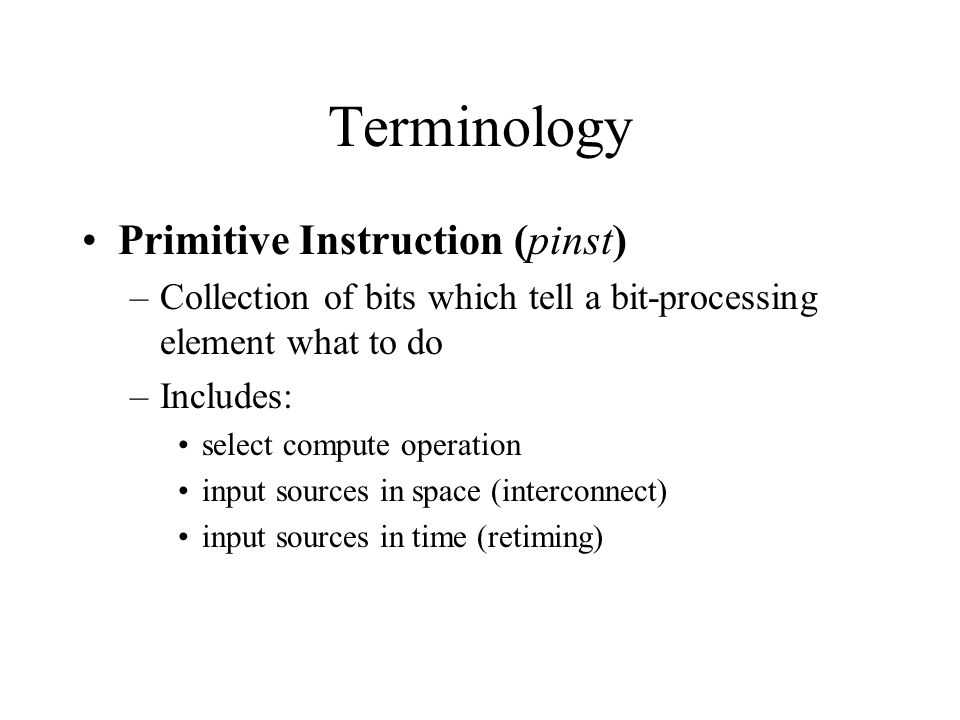 Terminology

• Primitive Instruction (pinst)
– Collection of bits which tell a bit-processing element what to do
– Includes:
• select compute operation
• input sources in space (interconnect)
• input sources in time (retiming)